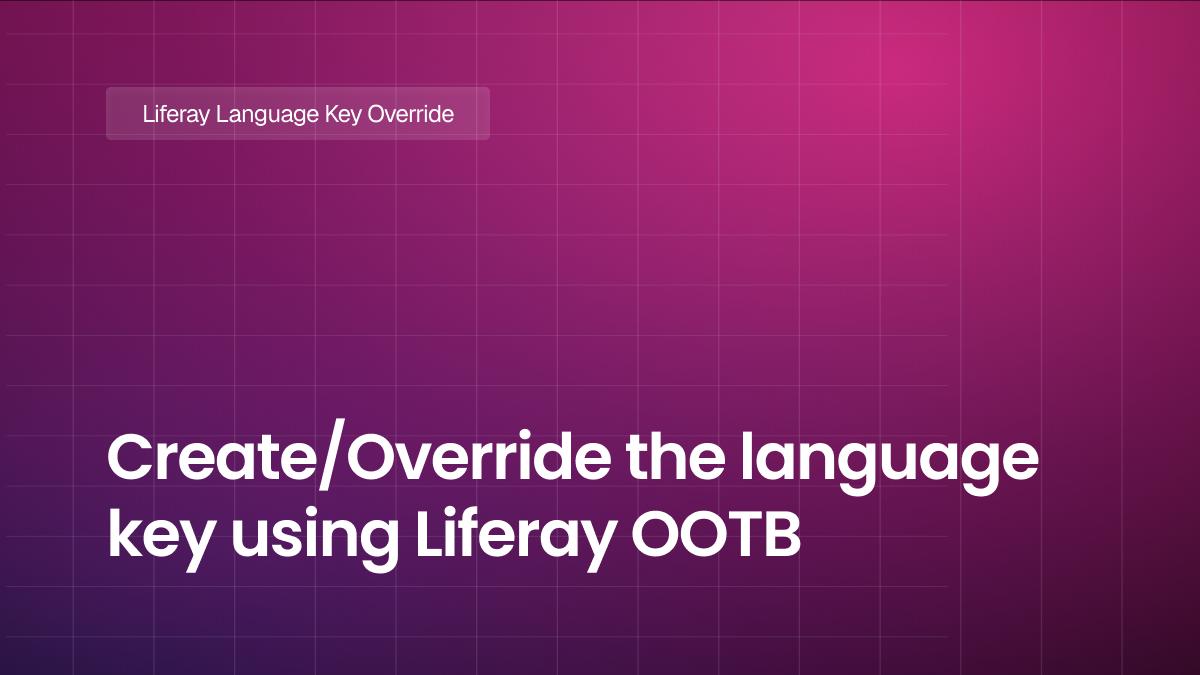 Liferay Language Key Override

Create/Override the language key using Liferay OOTB